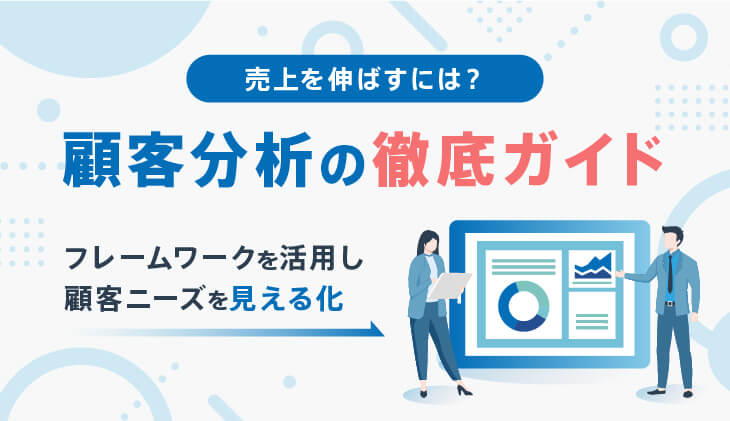 売上を伸ばすには？

顧客分析の徹底ガイド

フレームワークを活用し
顧客ニーズを見える化